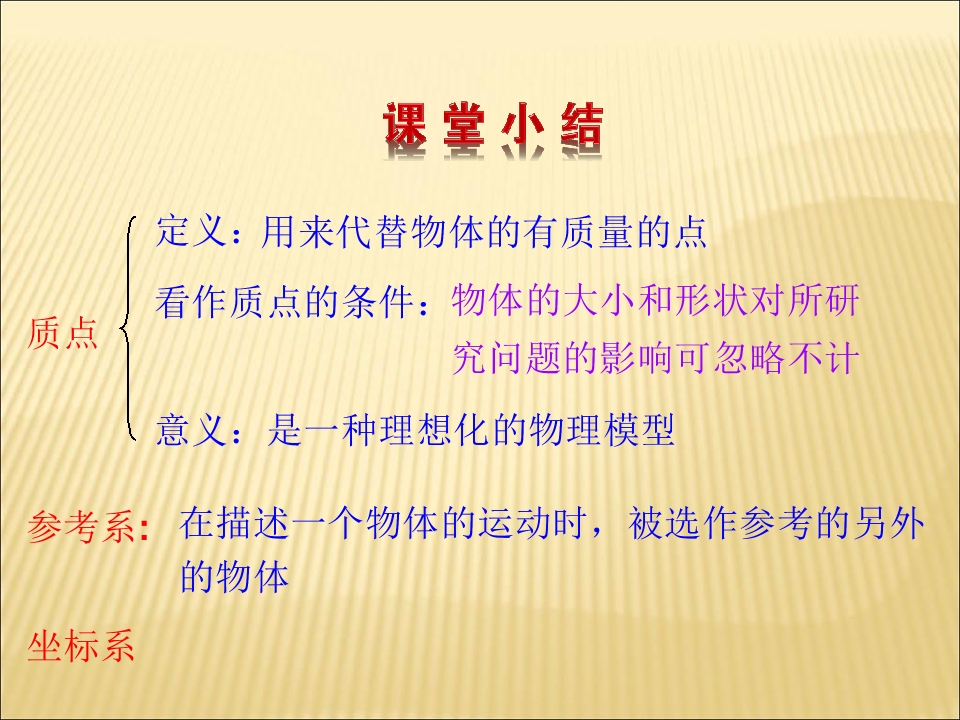 课堂小结

质点

定义：用来代替物体的有质量的点

看作质点的条件：物体的大小和形状对所研究问题的影响可忽略不计

意义：是一种理想化的物理模型

参考系：在描述一个物体的运动时，被选作参考的另外的物体

坐标系